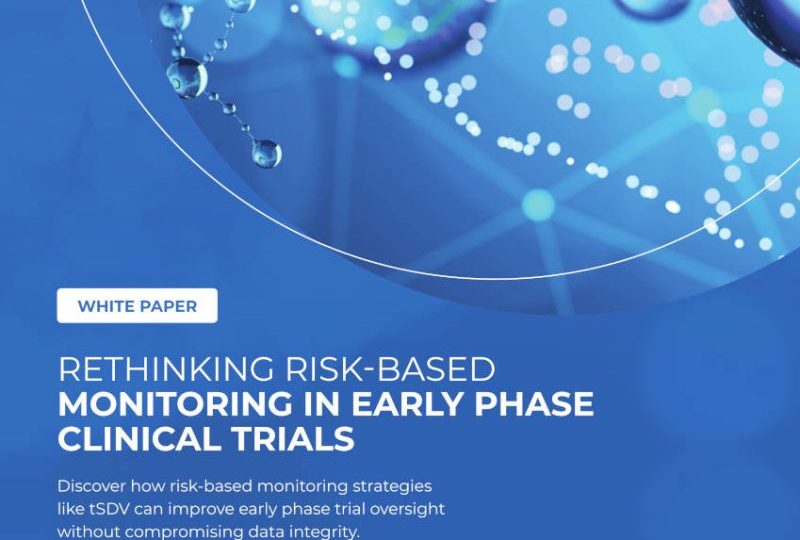 WHITE PAPER

RETHINKING RISK-BASED
MONITORING IN EARLY PHASE CLINICAL TRIALS

Discover how risk-based monitoring strategies like tSDV can improve early phase trial oversight without compromising data integrity.